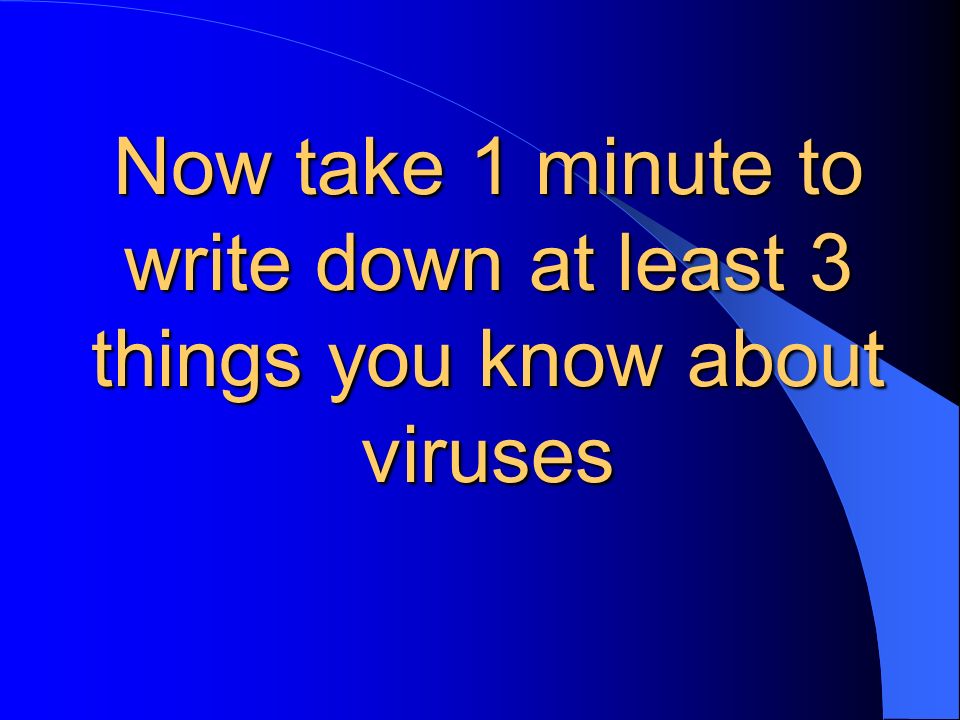 Now take 1 minute to write down at least 3 things you know about viruses